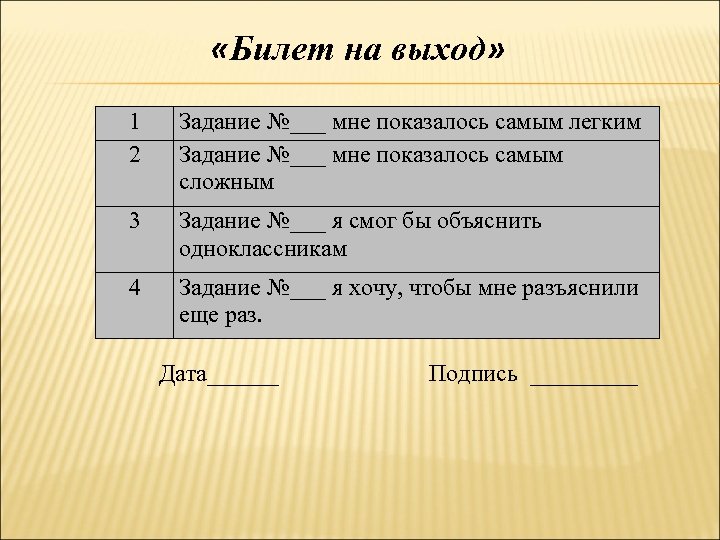 «Билет на выход»

| 1 | Задание №___ мне показалось самым легким |
|---|---|
| 2 | Задание №___ мне показалось самым сложным |
| 3 | Задание №___ я смог бы объяснить одноклассникам |
| 4 | Задание №___ я хочу, чтобы мне разъяснили еще раз. |

Дата______ Подпись _________